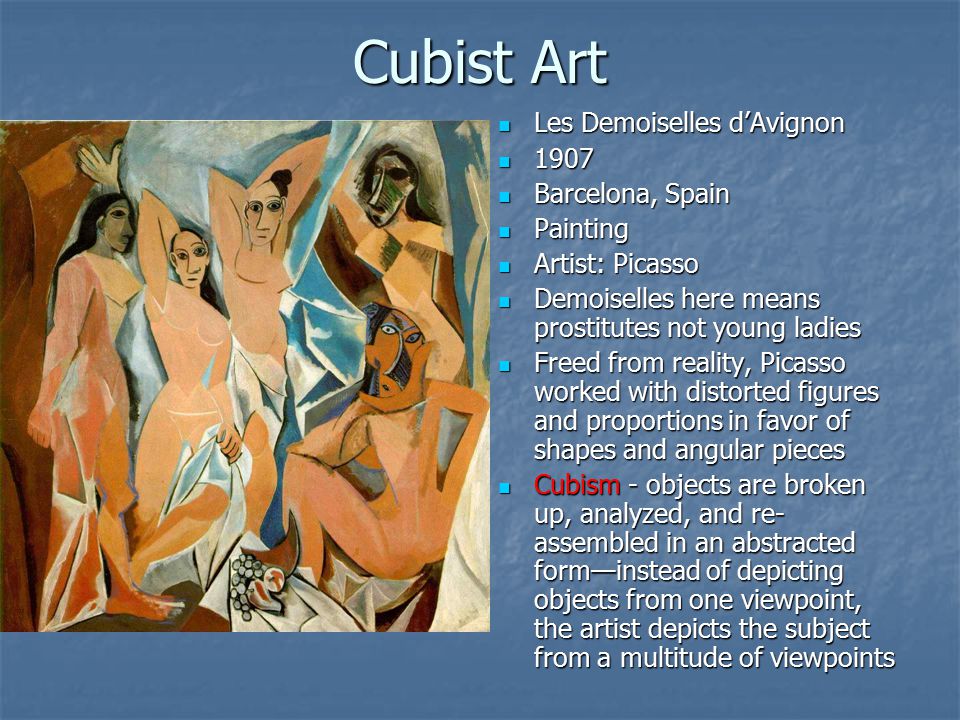 Cubist Art

- Les Demoiselles d’Avignon
- 1907
- Barcelona, Spain
- Painting
- Artist: Picasso
- Demoiselles here means prostitutes not young ladies
- Freed from reality, Picasso worked with distorted figures and proportions in favor of shapes and angular pieces
- Cubism - objects are broken up, analyzed, and re-assembled in an abstracted form—instead of depicting objects from one viewpoint, the artist depicts the subject from a multitude of viewpoints